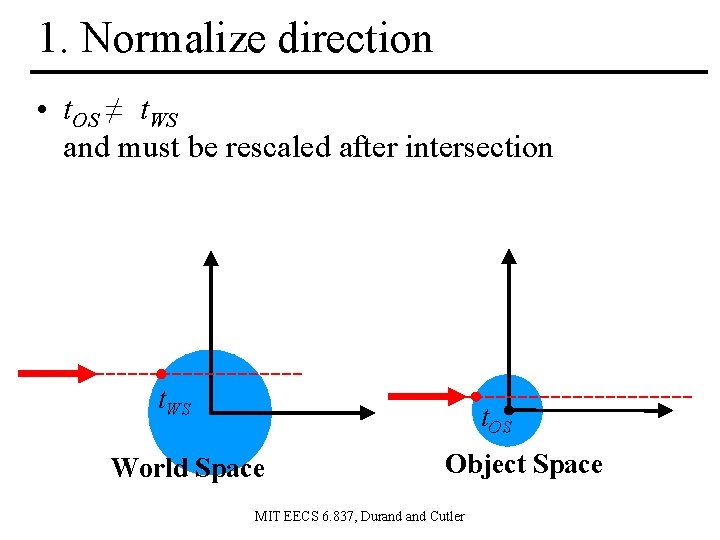 1. Normalize direction

• $t_{OS} \neq t_{WS}$
and must be rescaled after intersection

$t_{WS}$

World Space

$t_{OS}$

Object Space

MIT EECS 6.837, Durand and Cutler